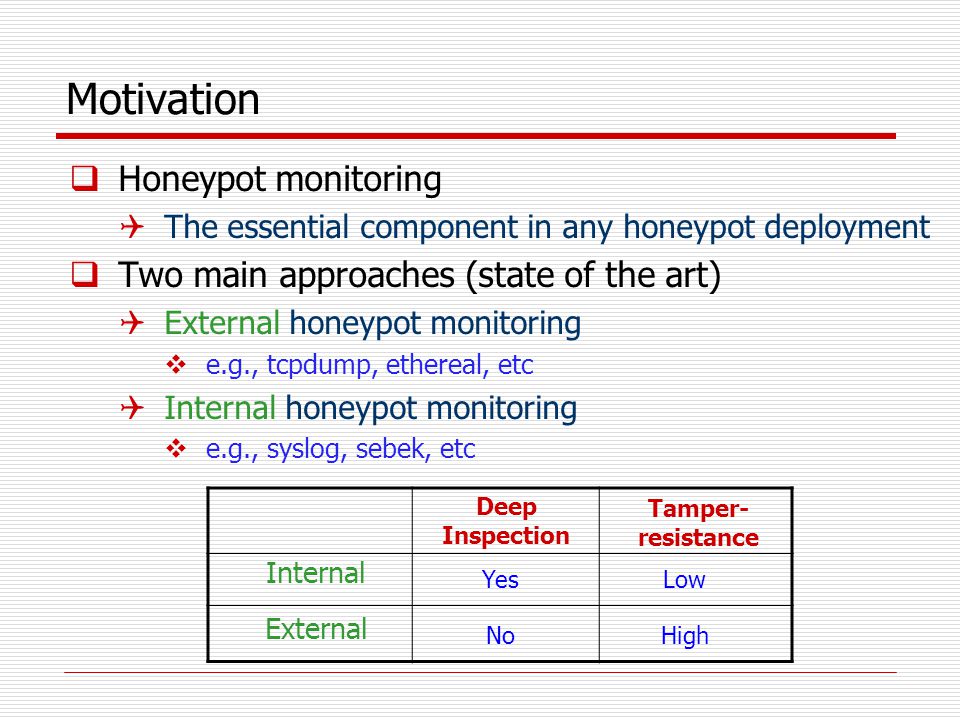 Motivation

Honeypot monitoring

The essential component in any honeypot deployment

Two main approaches (state of the art)

External honeypot monitoring

e.g., tcpdump, ethereal, etc

Internal honeypot monitoring

e.g., syslog, sebek, etc

| | Deep Inspection | Tamper-resistance |
|---|---|---|
| Internal | Yes | Low |
| External | No | High |